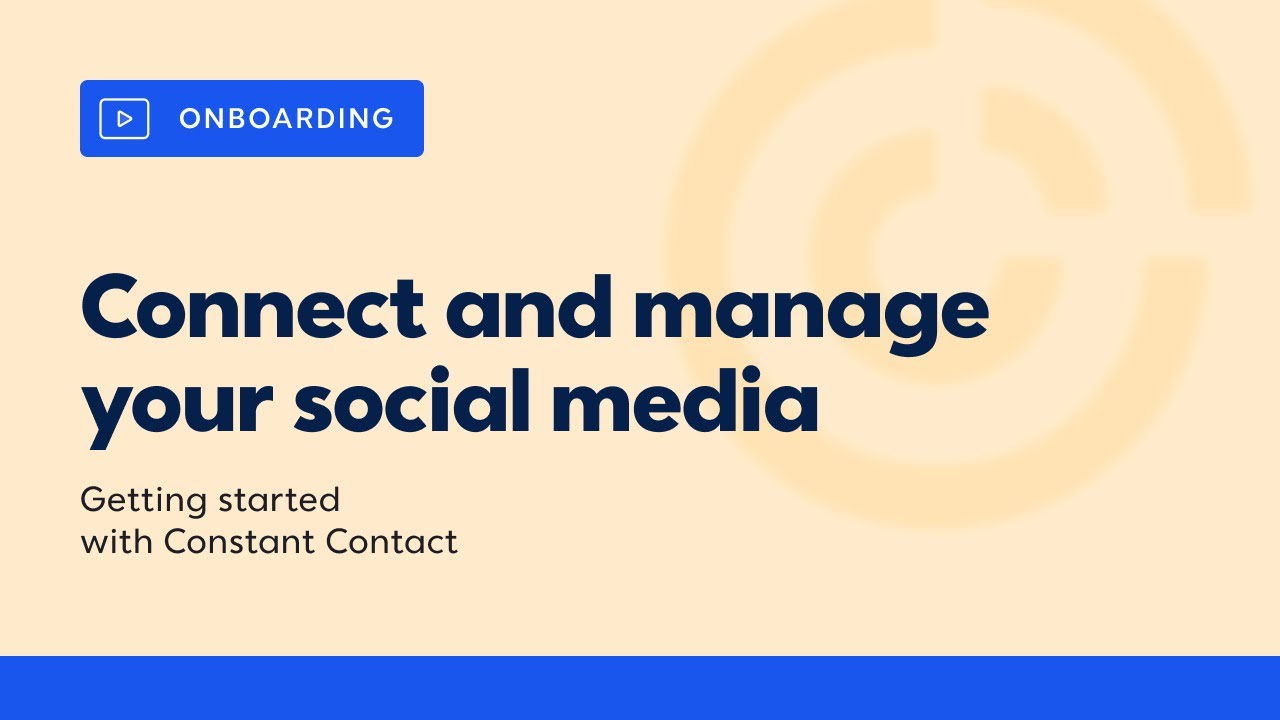 ONBOARDING

Connect and manage your social media

Getting started
with Constant Contact